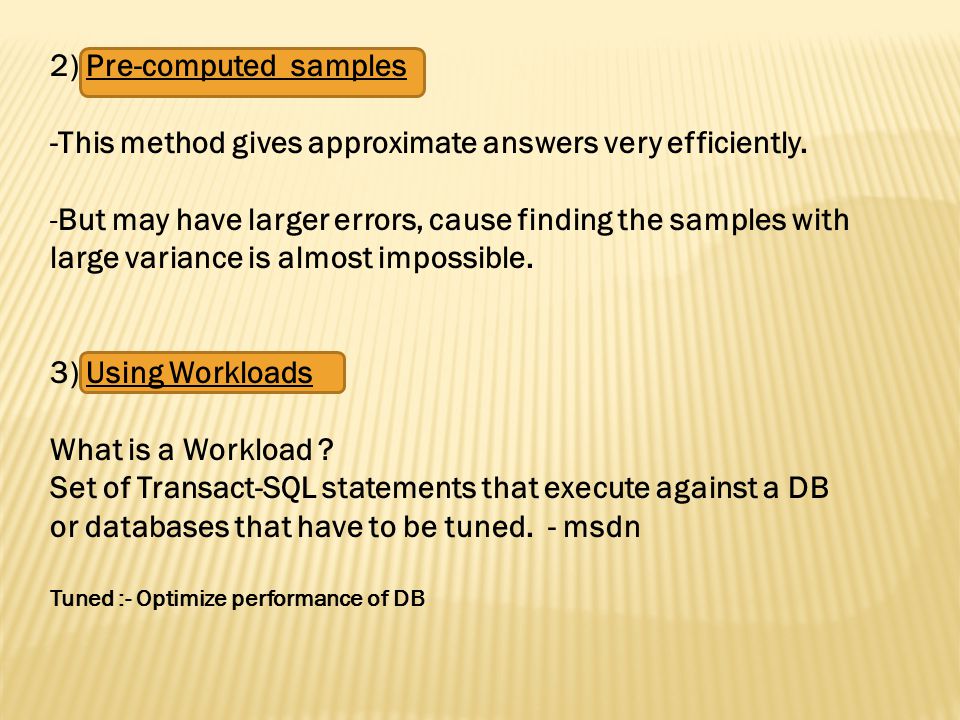 2) Pre-computed samples

-This method gives approximate answers very efficiently.

-But may have larger errors, cause finding the samples with large variance is almost impossible.

3) Using Workloads

What is a Workload ?
Set of Transact-SQL statements that execute against a DB or databases that have to be tuned. - msdn

Tuned :- Optimize performance of DB